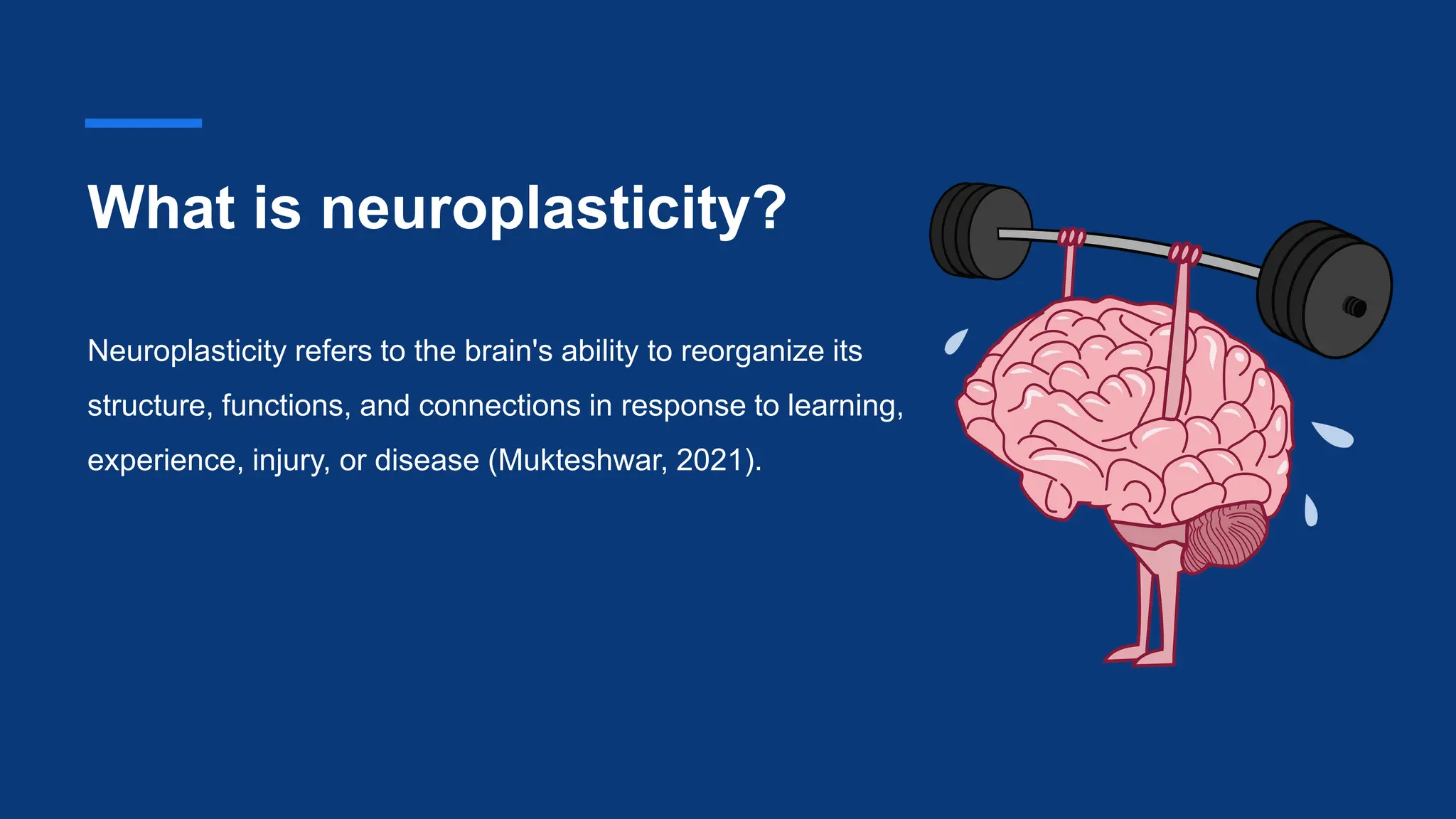 What is neuroplasticity?

Neuroplasticity refers to the brain's ability to reorganize its structure, functions, and connections in response to learning, experience, injury, or disease (Mukteshwar, 2021).